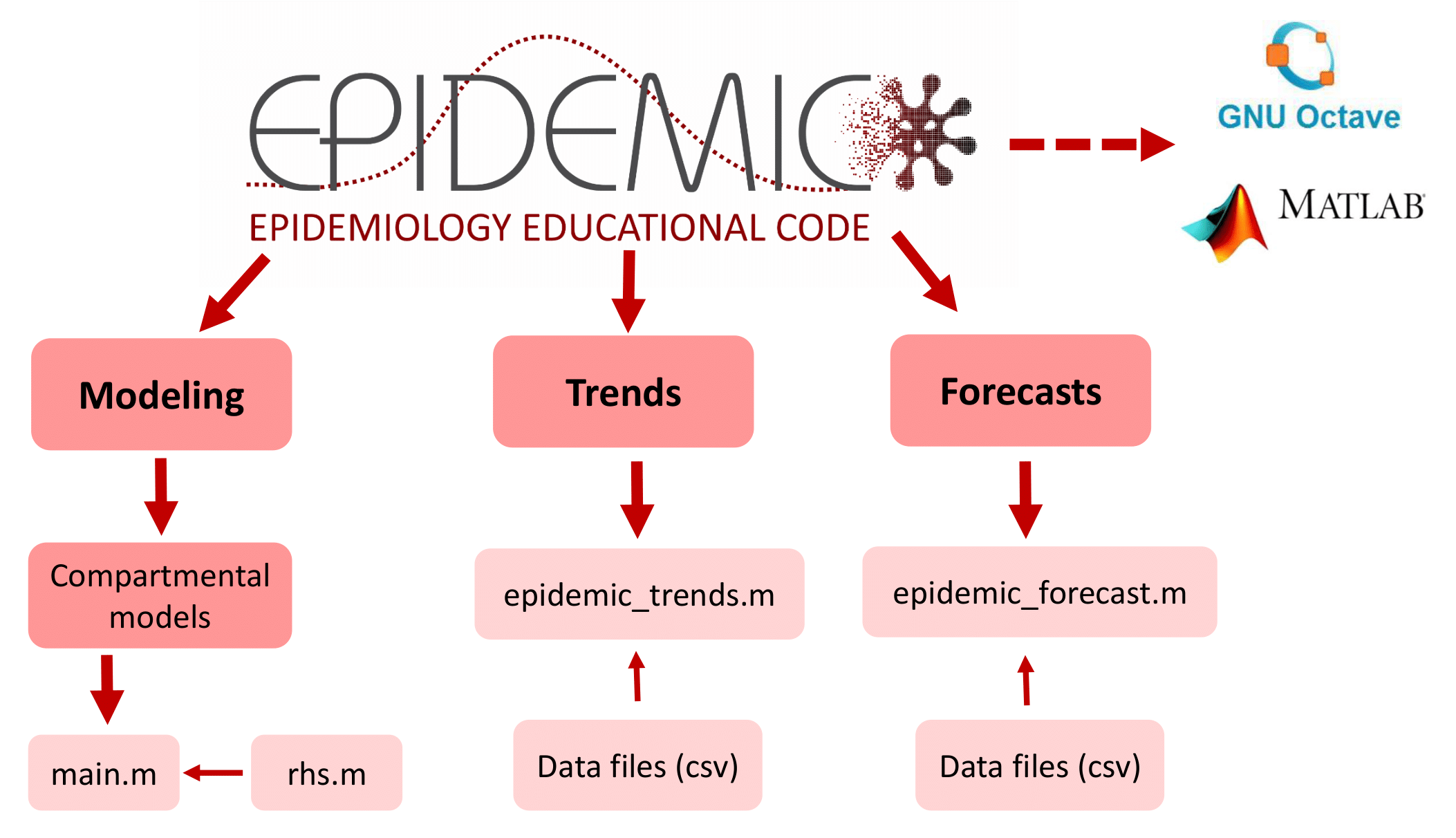 EPIDEMIC
EPIDEMIOLOGY EDUCATIONAL CODE

GNU Octave

MATLAB

Modeling

Trends

Forecasts

Compartmental models

epidemic_trends.m

epidemic_forecast.m

main.m

rhs.m

Data files (csv)

Data files (csv)